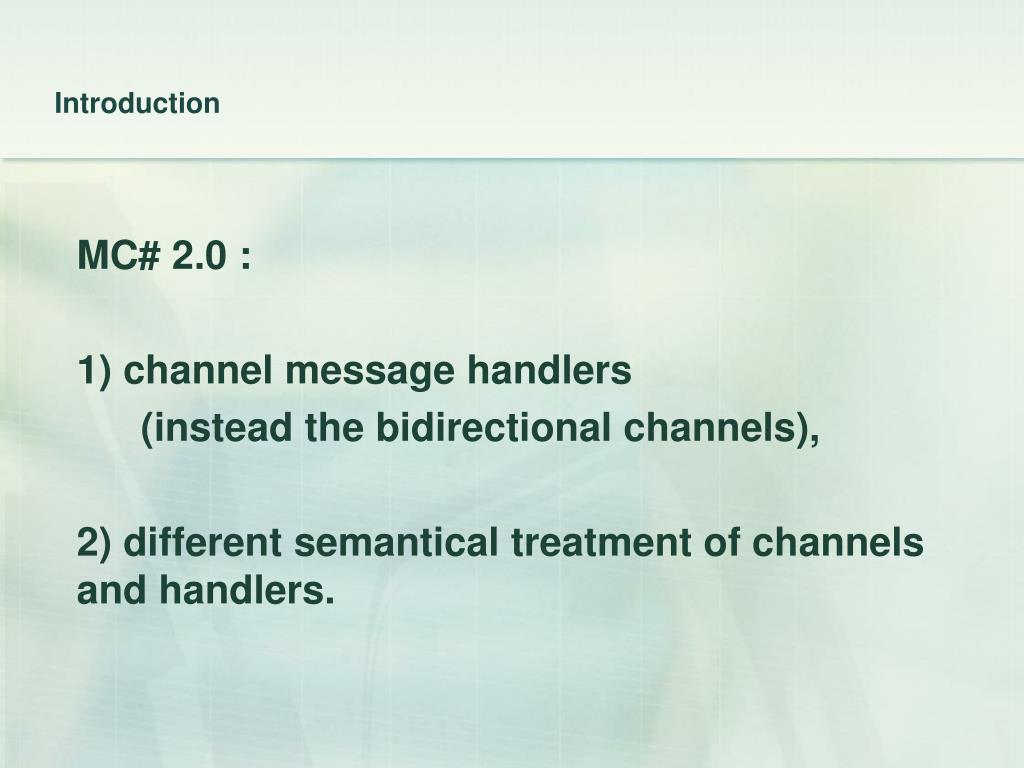 Introduction

MC# 2.0 :

1) channel message handlers
(instead the bidirectional channels),

2) different semantical treatment of channels and handlers.